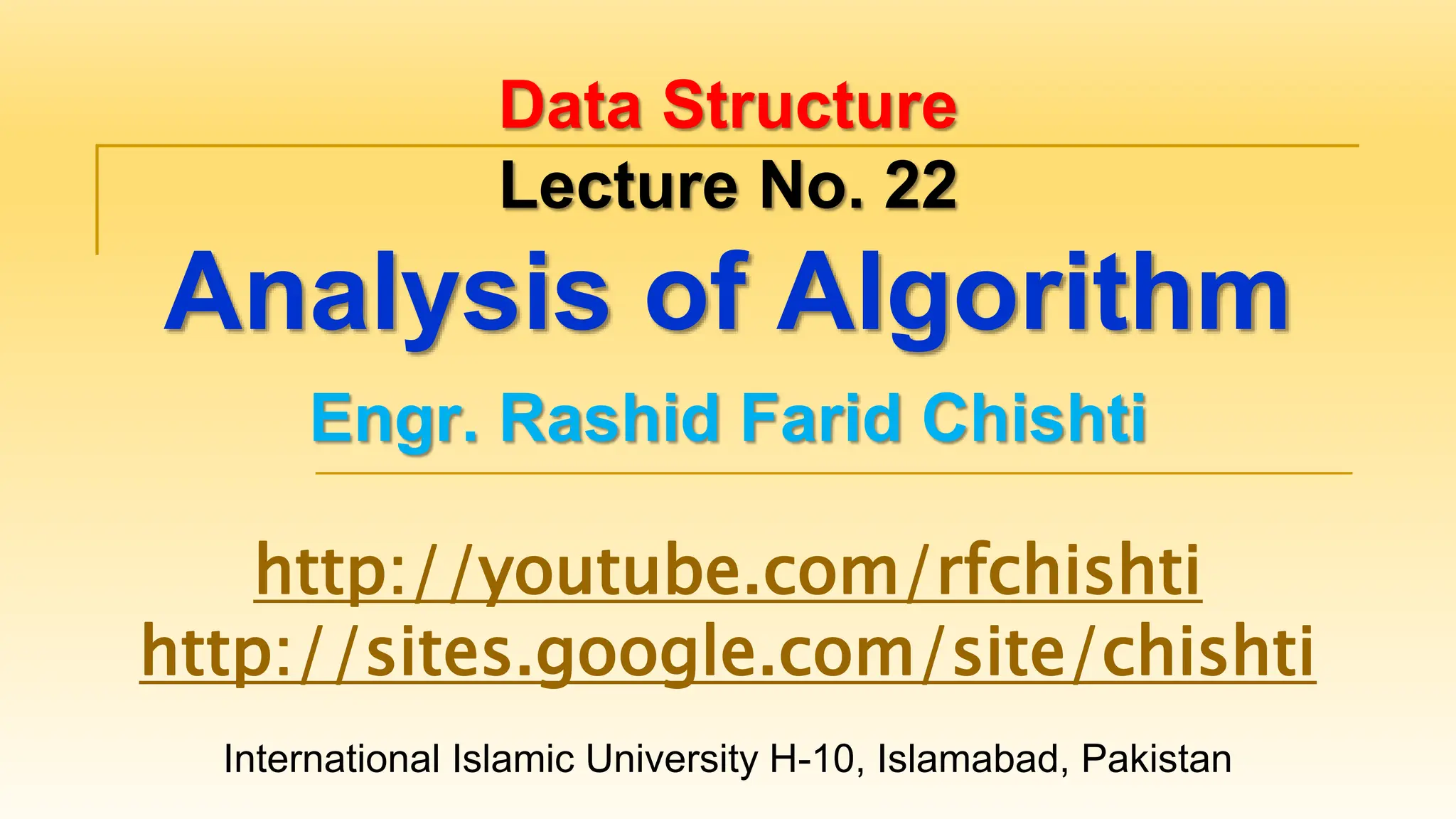 Data Structure

Lecture No. 22

Analysis of Algorithm

Engr. Rashid Farid Chishti

http://youtube.com/rfchishti
http://sites.google.com/site/chishti

International Islamic University H-10, Islamabad, Pakistan